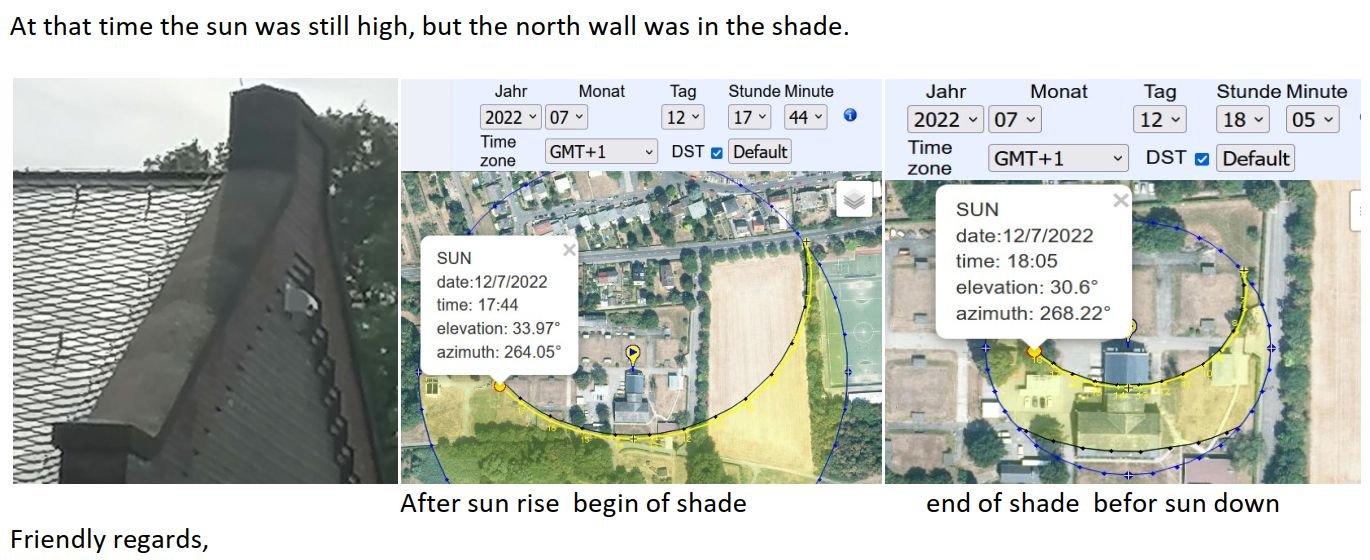 At that time the sun was still high, but the north wall was in the shade.

Jahr Monat Tag Stunde Minute
2022 07 12 17 44
Time zone GMT+1 DST Default

SUN
date:12/7/2022
time: 17:44
elevation: 33.97°
azimuth: 264.05°

Jahr Monat Tag Stunde Minute
2022 07 12 18 05
Time zone GMT+1 DST Default

SUN
date:12/7/2022
time: 18:05
elevation: 30.6°
azimuth: 268.22°

After sun rise begin of shade

end of shade befor sun down

Friendly regards,